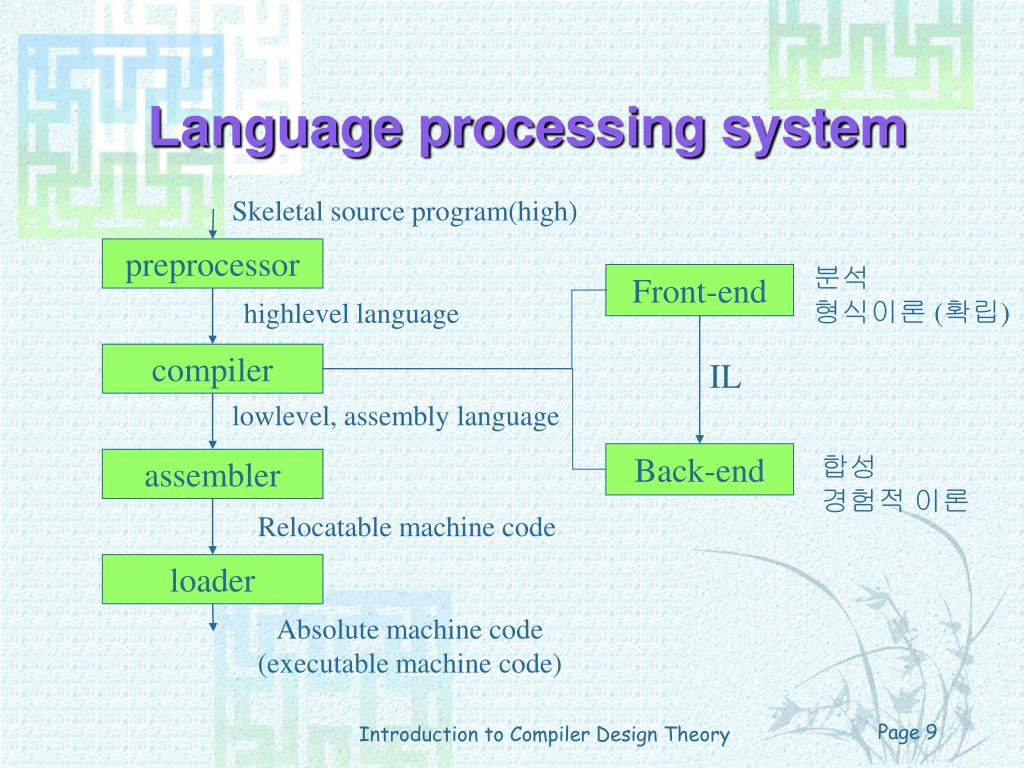 Language processing system

Skeletal source program(high)

preprocessor

highlevel language

compiler

lowlevel, assembly language

assembler

Relocatable machine code

loader

Absolute machine code
(executable machine code)

Front-end

분석
형식이론 (확립)

IL

Back-end

합성
경험적 이론

Introduction to Compiler Design Theory

Page 9